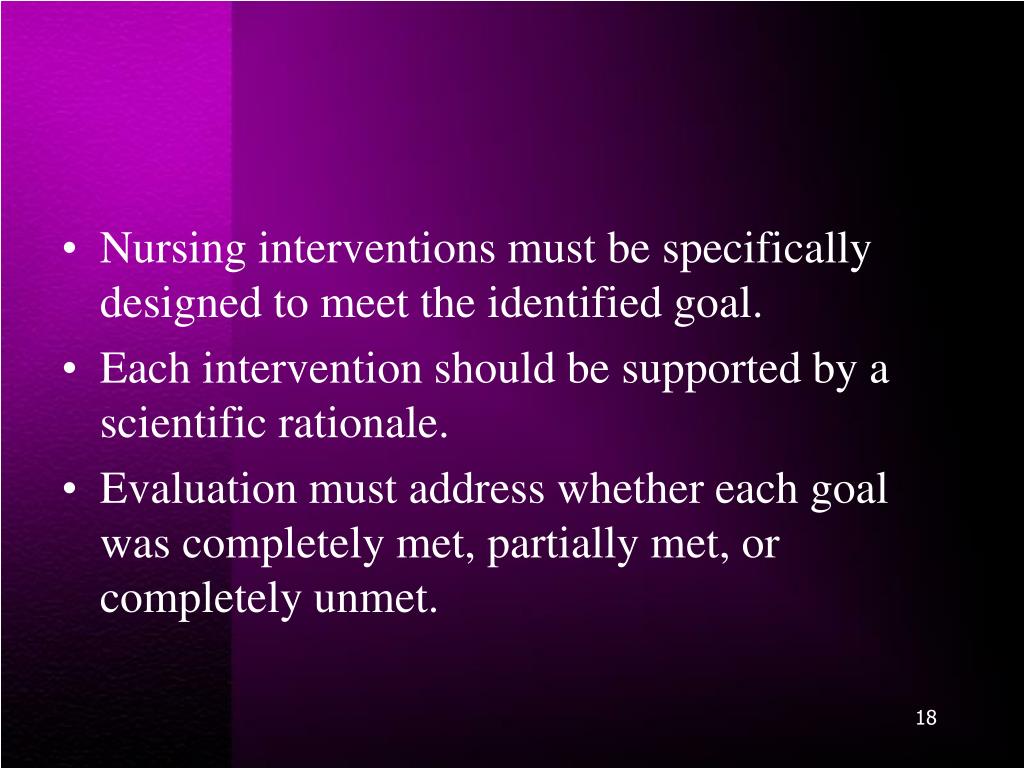 • Nursing interventions must be specifically designed to meet the identified goal.
• Each intervention should be supported by a scientific rationale.
• Evaluation must address whether each goal was completely met, partially met, or completely unmet.

18